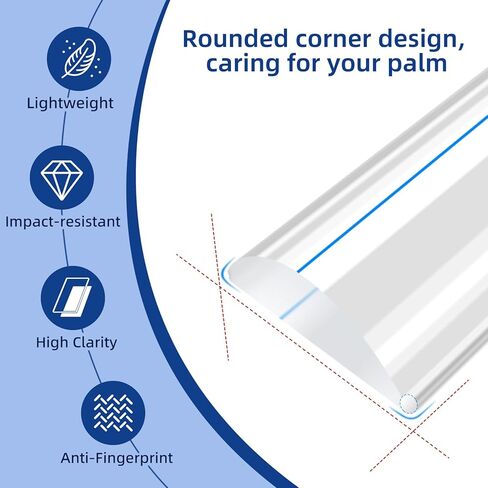 Lightweight

Impact-resistant

High Clarity

Anti-Fingerprint

Rounded corner design, caring for your palm